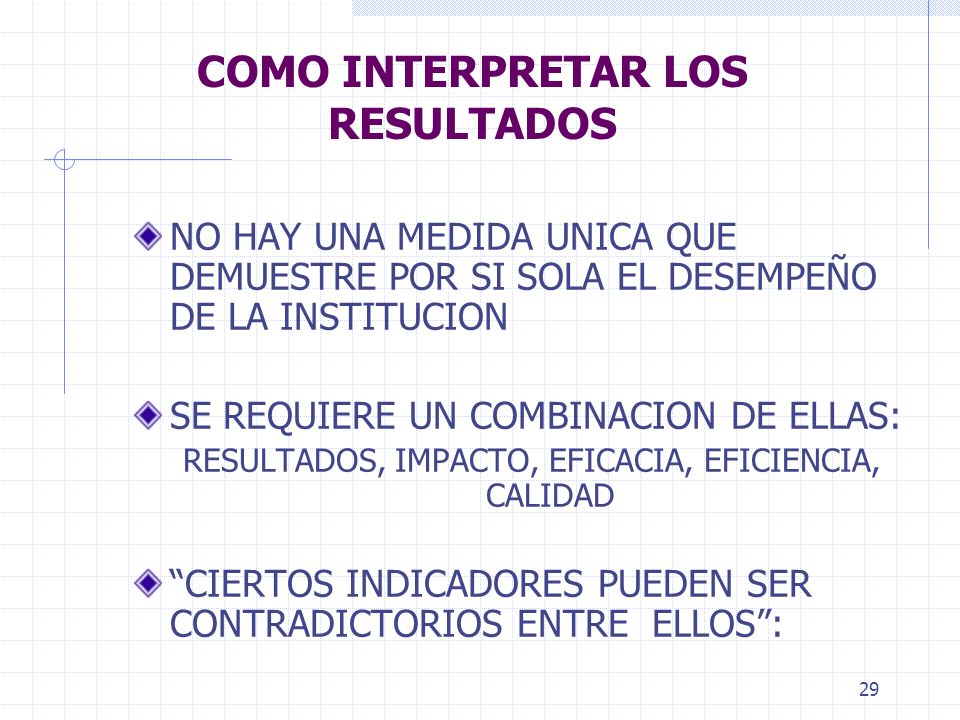 COMO INTERPRETAR LOS RESULTADOS

NO HAY UNA MEDIDA UNICA QUE DEMUESTRE POR SI SOLA EL DESEMPEÑO DE LA INSTITUCION

SE REQUIERE UN COMBINACION DE ELLAS:
RESULTADOS, IMPACTO, EFICACIA, EFICIENCIA, CALIDAD

“CIERTOS INDICADORES PUEDEN SER CONTRADICTORIOS ENTRE ELLOS”:

29